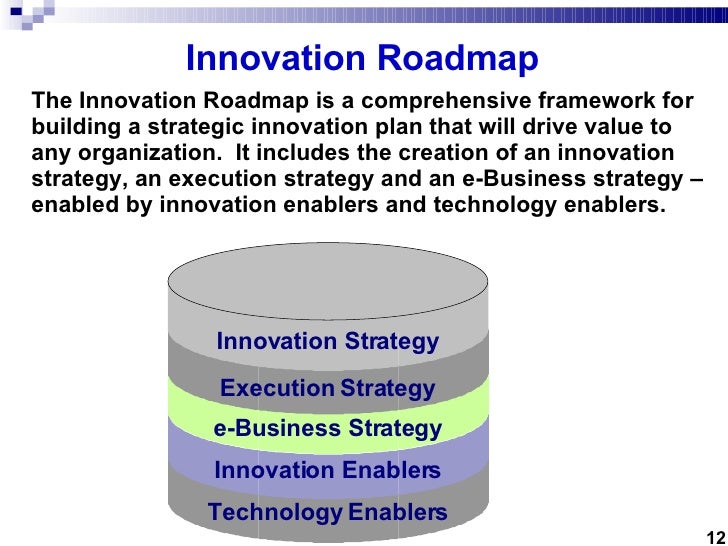 Innovation Roadmap

The Innovation Roadmap is a comprehensive framework for building a strategic innovation plan that will drive value to any organization. It includes the creation of an innovation strategy, an execution strategy and an e-Business strategy – enabled by innovation enablers and technology enablers.

Innovation Strategy
Execution Strategy
e-Business Strategy
Innovation Enablers
Technology Enablers

12